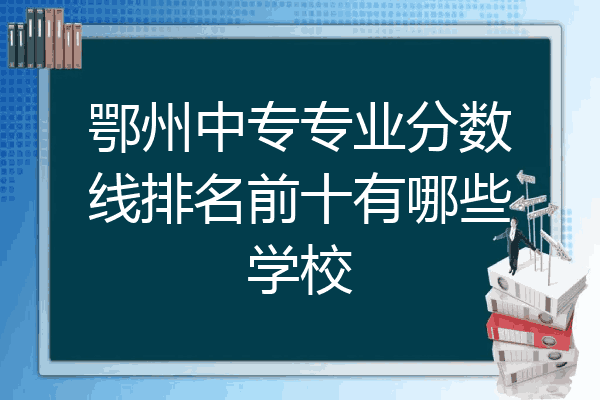 鄂州中专专业分数线排名前十有哪些学校